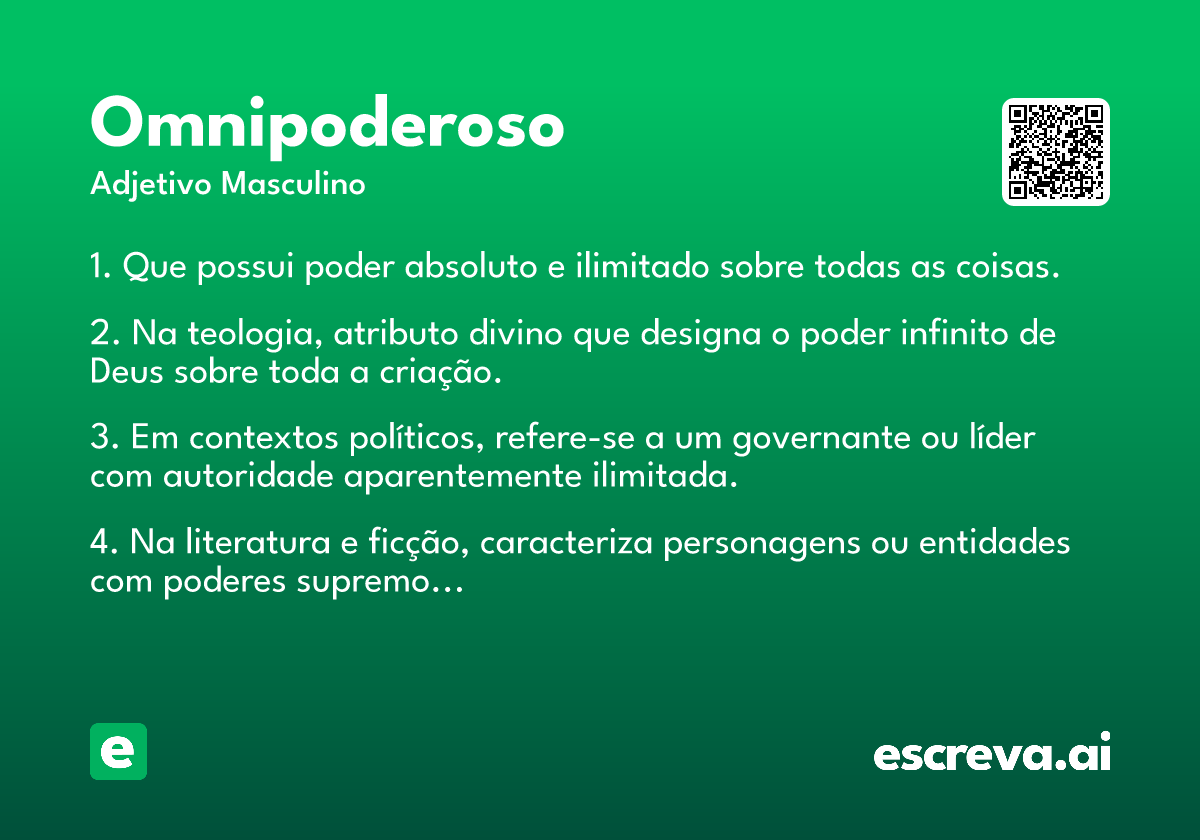 Omnipoderoso

Adjetivo Masculino

1. Que possui poder absoluto e ilimitado sobre todas as coisas.

2. Na teologia, atributo divino que designa o poder infinito de Deus sobre toda a criação.

3. Em contextos políticos, refere-se a um governante ou líder com autoridade aparentemente ilimitada.

4. Na literatura e ficção, caracteriza personagens ou entidades com poderes supremo…

e

escreva.ai